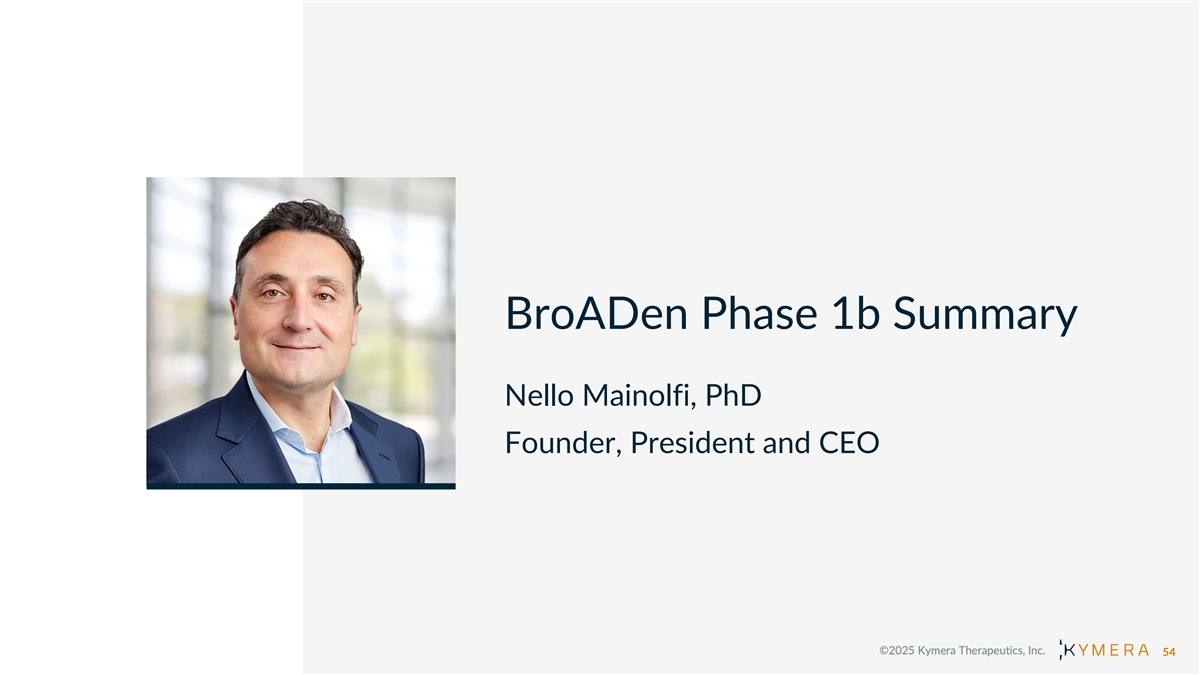 BroADen Phase 1b Summary

Nello Mainolfi, PhD

Founder, President and CEO

©2025 Kymera Therapeutics, Inc. KYMERA 54